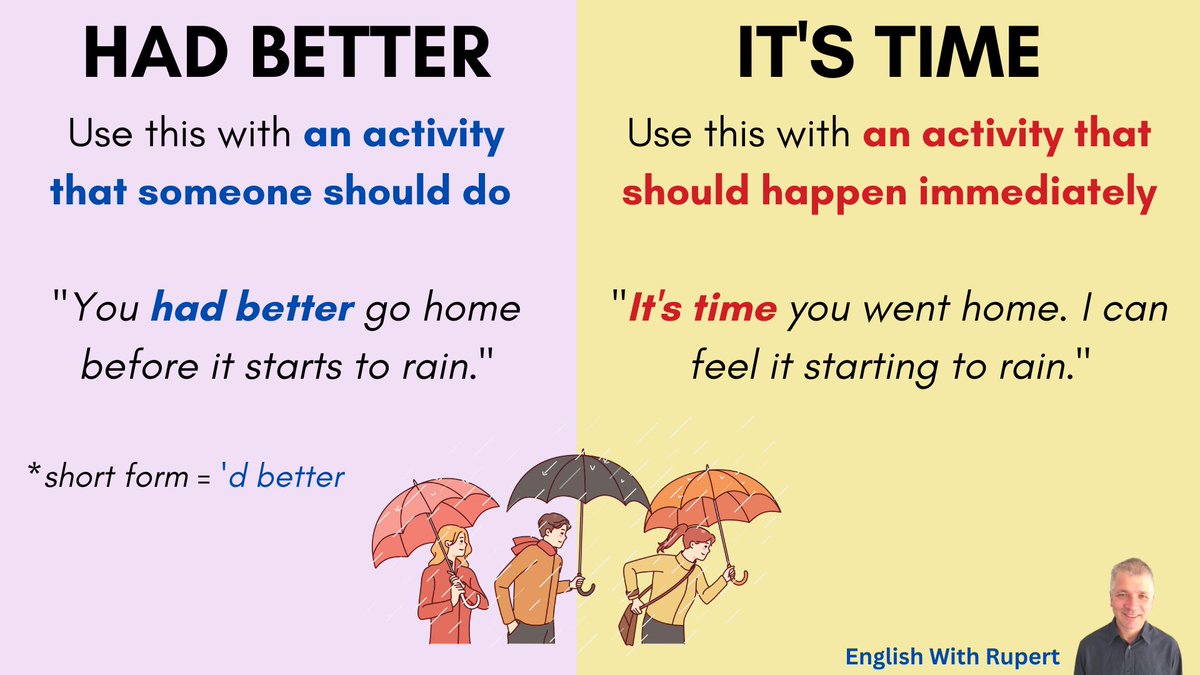 HAD BETTER

Use this with an activity that someone should do

"You had better go home before it starts to rain."

*short form = 'd better

IT'S TIME

Use this with an activity that should happen immediately

"It's time you went home. I can feel it starting to rain."

English With Rupert